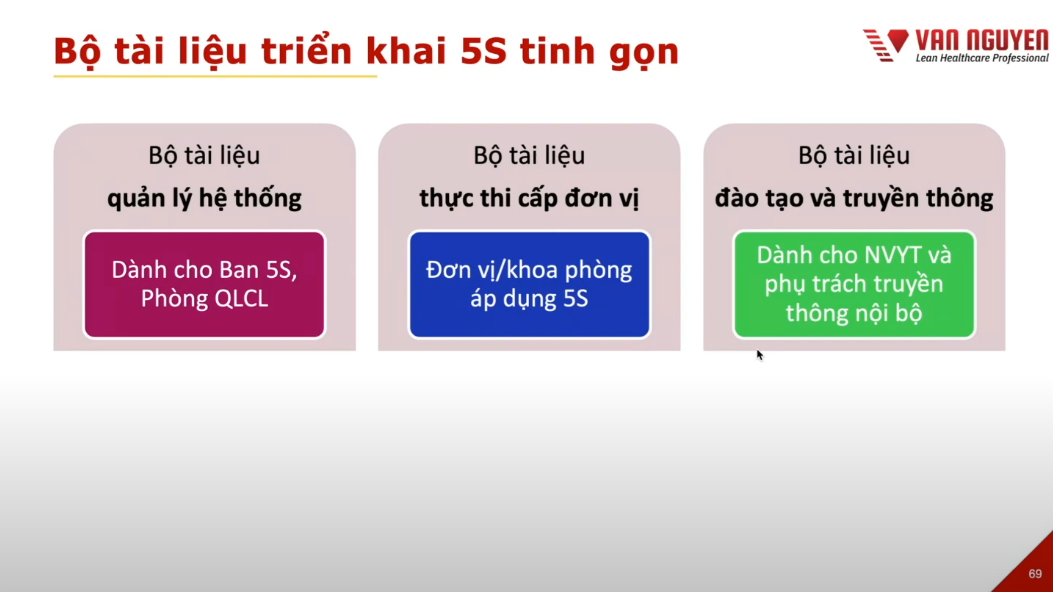 Bộ tài liệu triển khai 5S tinh gọn

VAN NGUYEN
Lean Healthcare Professional

Bộ tài liệu
quản lý hệ thống

Dành cho Ban 5S, Phòng QLCL

Bộ tài liệu
thực thi cấp đơn vị

Đơn vị/khoa phòng áp dụng 5S

Bộ tài liệu
đào tạo và truyền thông

Dành cho NVYT và phụ trách truyền thông nội bộ

69